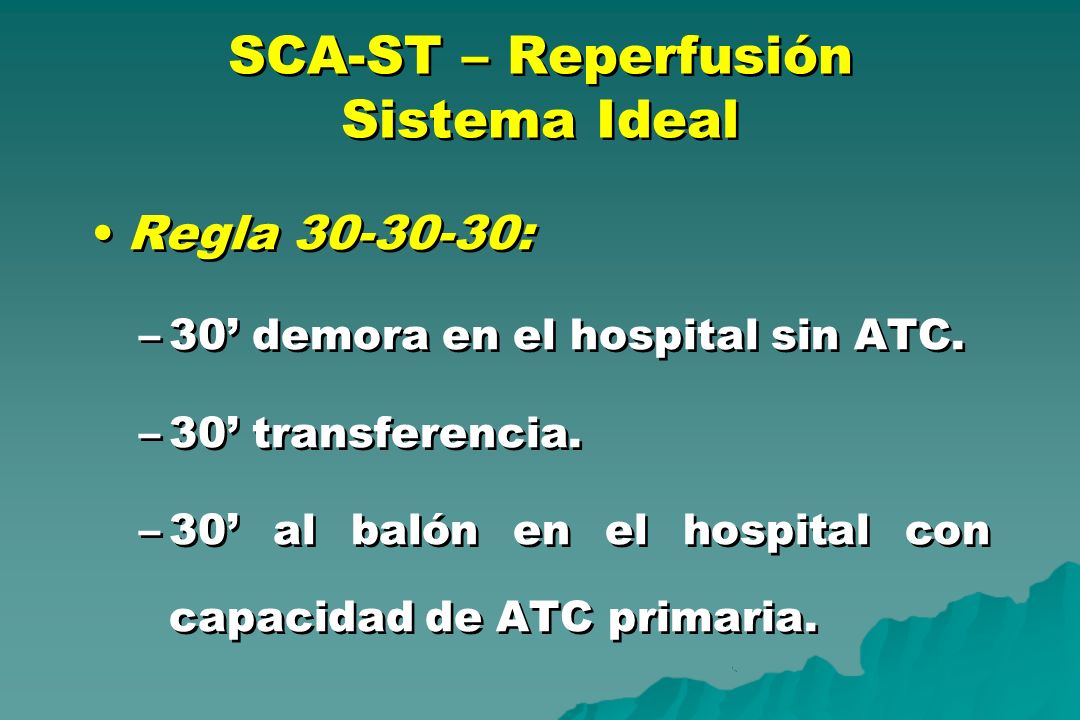 SCA-ST – Reperfusión
Sistema Ideal

• Regla 30-30-30:

– 30’ demora en el hospital sin ATC.

– 30’ transferencia.

– 30’ al balón en el hospital con capacidad de ATC primaria.